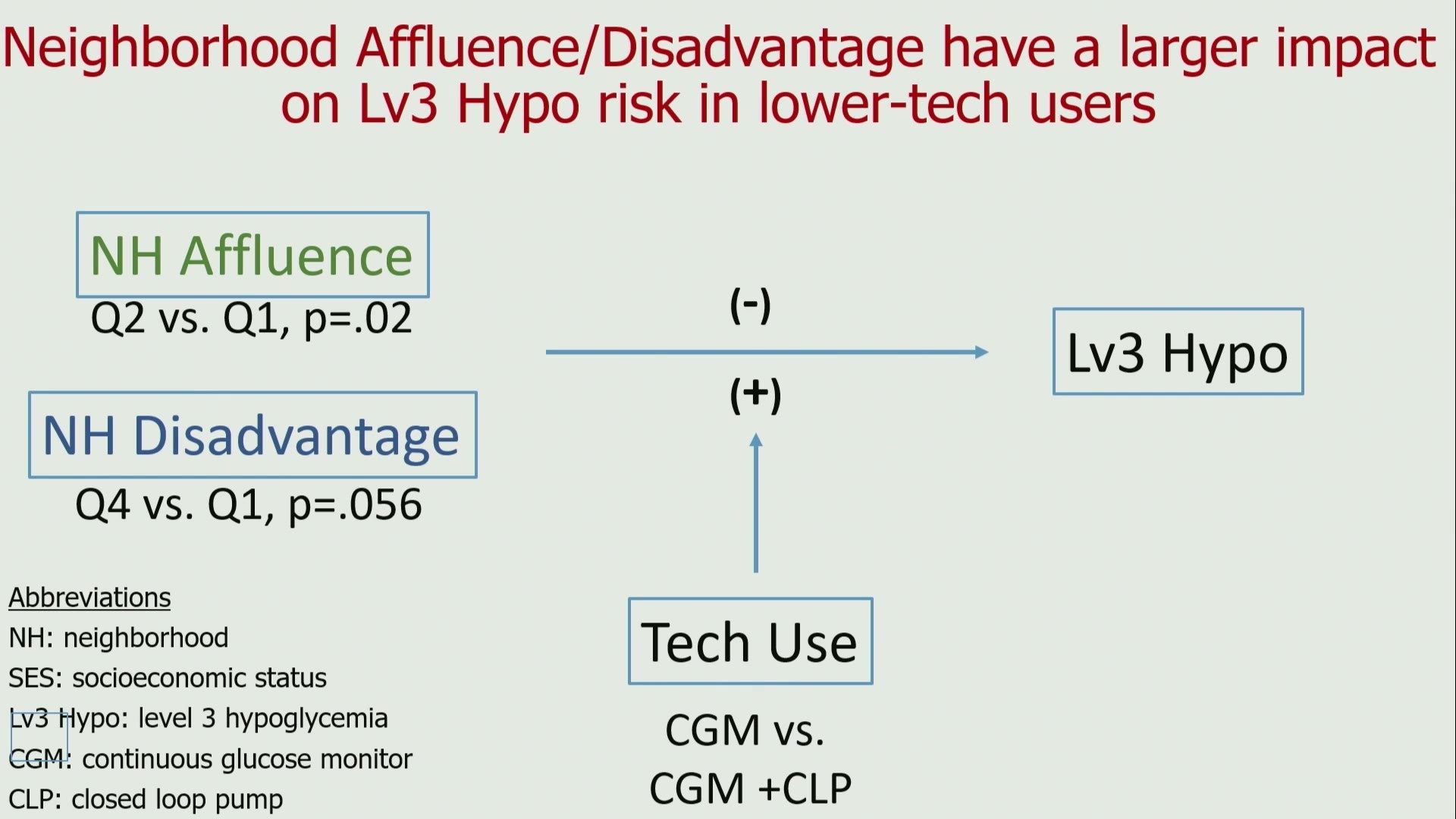 Neighborhood Affluence/Disadvantage have a larger impact on Lv3 Hypo risk in lower-tech users

NH Affluence
Q2 vs. Q1, p=.02

NH Disadvantage
Q4 vs. Q1, p=.056

(-)

(+)

Lv3 Hypo

Tech Use

CGM vs.
CGM +CLP

Abbreviations
NH: neighborhood
SES: socioeconomic status
Lv3 Hypo: level 3 hypoglycemia
CGM: continuous glucose monitor
CLP: closed loop pump